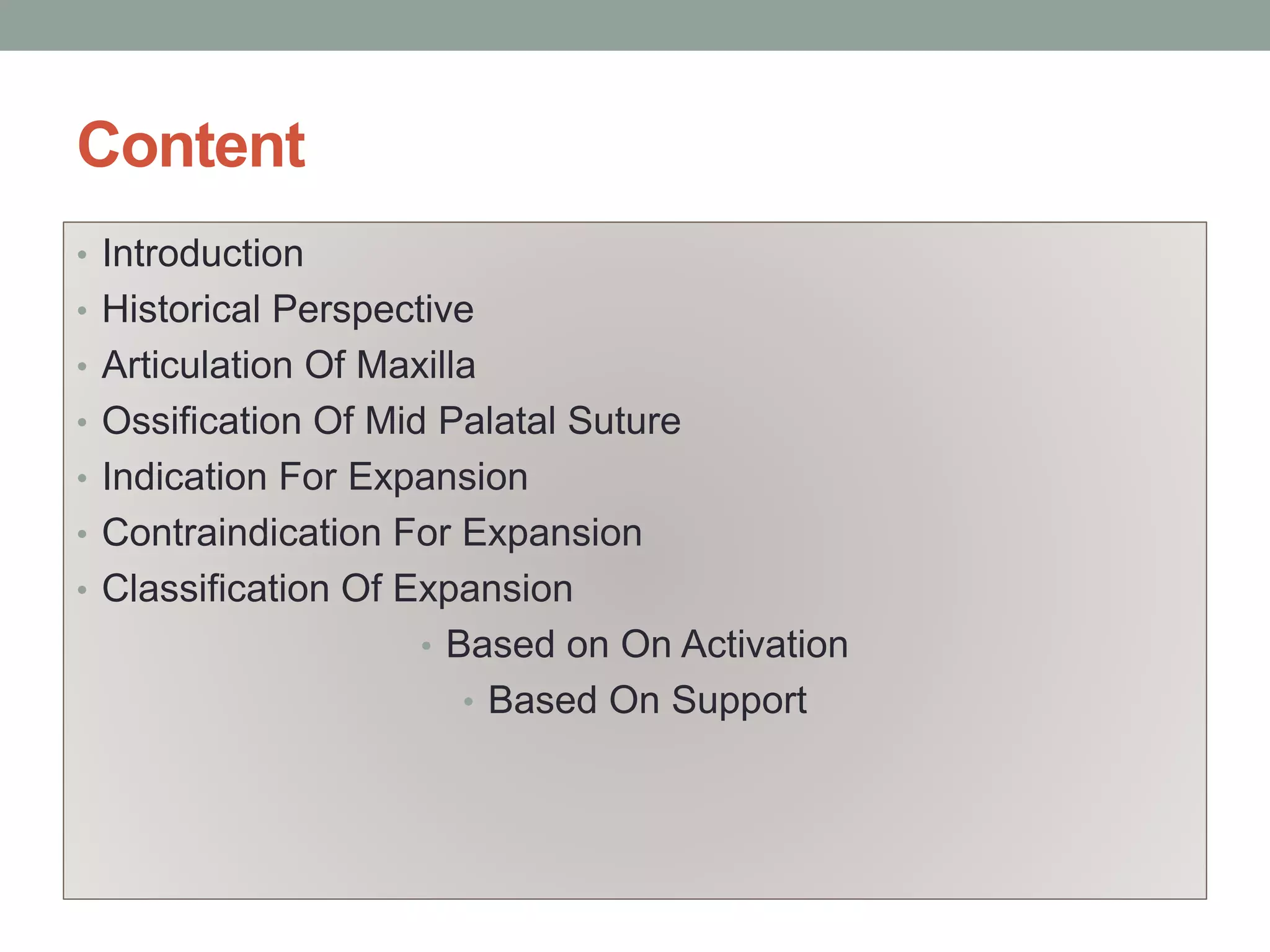 Content

• Introduction
• Historical Perspective
• Articulation Of Maxilla
• Ossification Of Mid Palatal Suture
• Indication For Expansion
• Contraindication For Expansion
• Classification Of Expansion
  • Based on On Activation
  • Based On Support